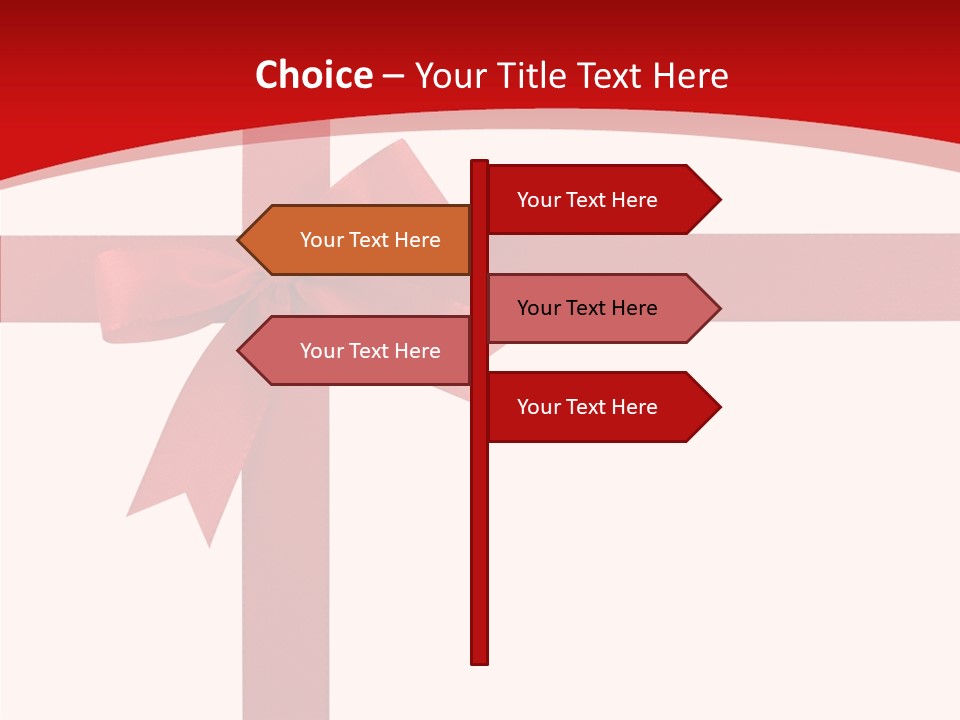 Choice – Your Title Text Here

Your Text Here

Your Text Here

Your Text Here

Your Text Here

Your Text Here